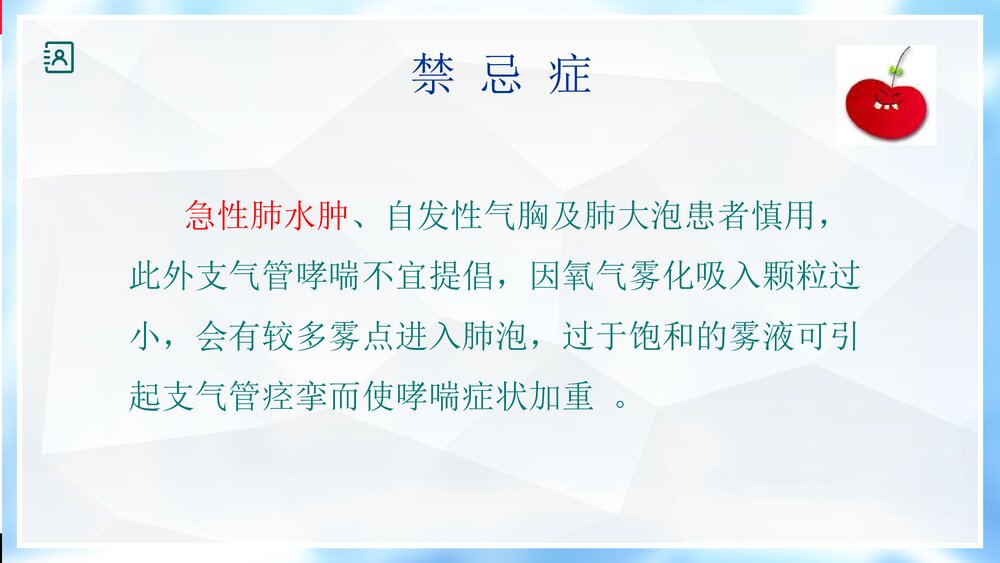 禁 忌 症

急性肺水肿、自发性气胸及肺大泡患者慎用，此外支气管哮喘不宜提倡，因氧气雾化吸入颗粒过小，会有较多雾点进入肺泡，过于饱和的雾液可引起支气管痉挛而使哮喘症状加重 。